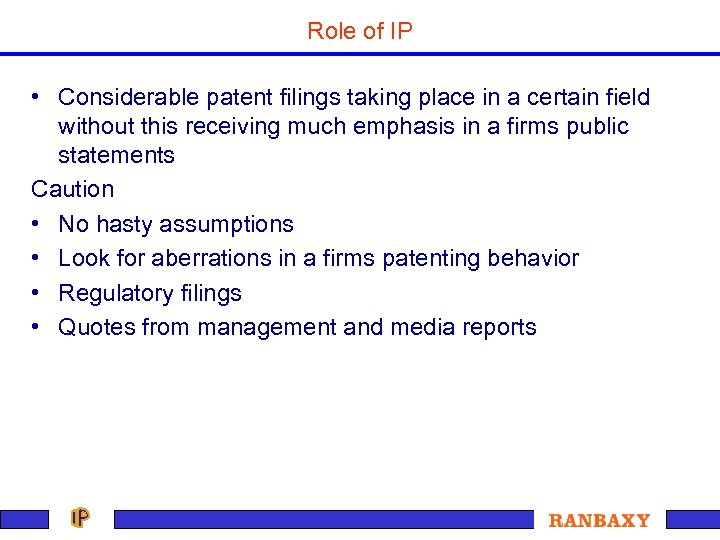 Role of IP

• Considerable patent filings taking place in a certain field without this receiving much emphasis in a firms public statements

Caution

• No hasty assumptions
• Look for aberrations in a firms patenting behavior
• Regulatory filings
• Quotes from management and media reports

IP

RANBAXY